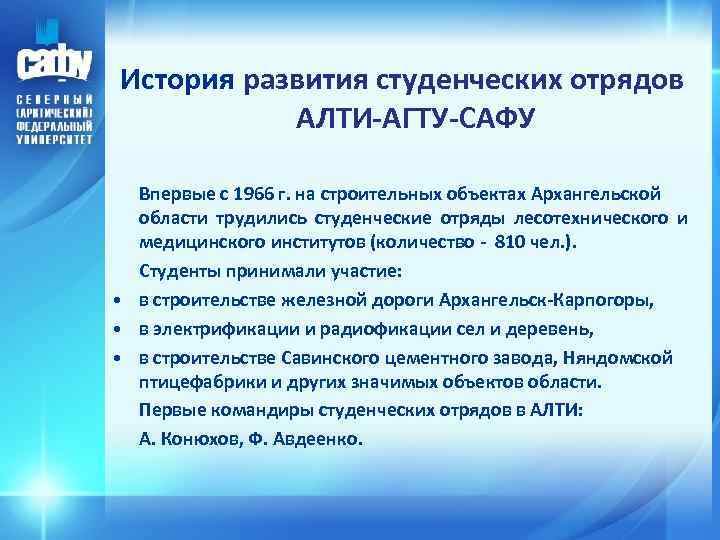 САФУ
СЕВЕРНЫЙ (АРКТИЧЕСКИЙ) ФЕДЕРАЛЬНЫЙ УНИВЕРСИТЕТ

История развития студенческих отрядов АЛТИ-АГТУ-САФУ

Впервые с 1966 г. на строительных объектах Архангельской области трудились студенческие отряды лесотехнического и медицинского институтов (количество - 810 чел.).

Студенты принимали участие:

• в строительстве железной дороги Архангельск-Карпогоры,
• в электрификации и радиофикации сел и деревень,
• в строительстве Савинского цементного завода, Няндомской птицефабрики и других значимых объектов области.

Первые командиры студенческих отрядов в АЛТИ:

А. Конюхов, Ф. Авдеенко.